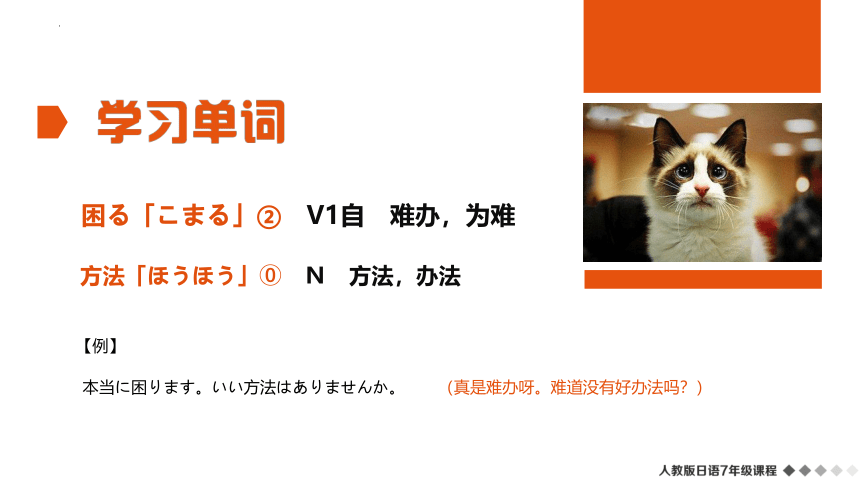 学习单词

困る「こまる」② V1自 难办，为难

方法「ほうほう」⓪ N 方法，办法

【例】

本当に困ります。いい方法はありませんか。 （真是难办呀。难道没有好办法吗？）

人教版日语7年级课程